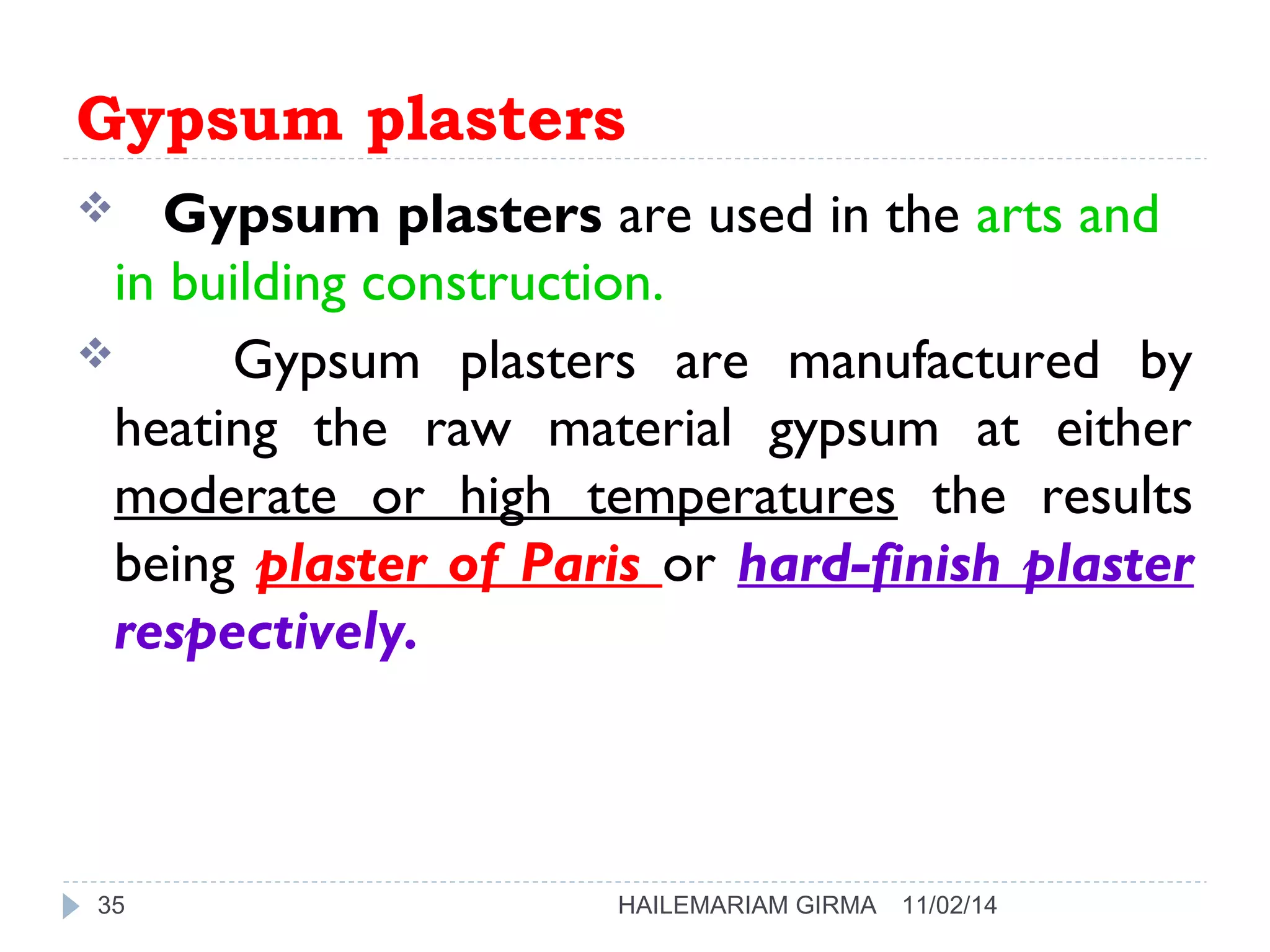 Gypsum plasters

❖ Gypsum plasters are used in the arts and in building construction.

❖ Gypsum plasters are manufactured by heating the raw material gypsum at either moderate or high temperatures the results being plaster of Paris or hard-finish plaster respectively.

35 HAILEMARIAM GIRMA 11/02/14